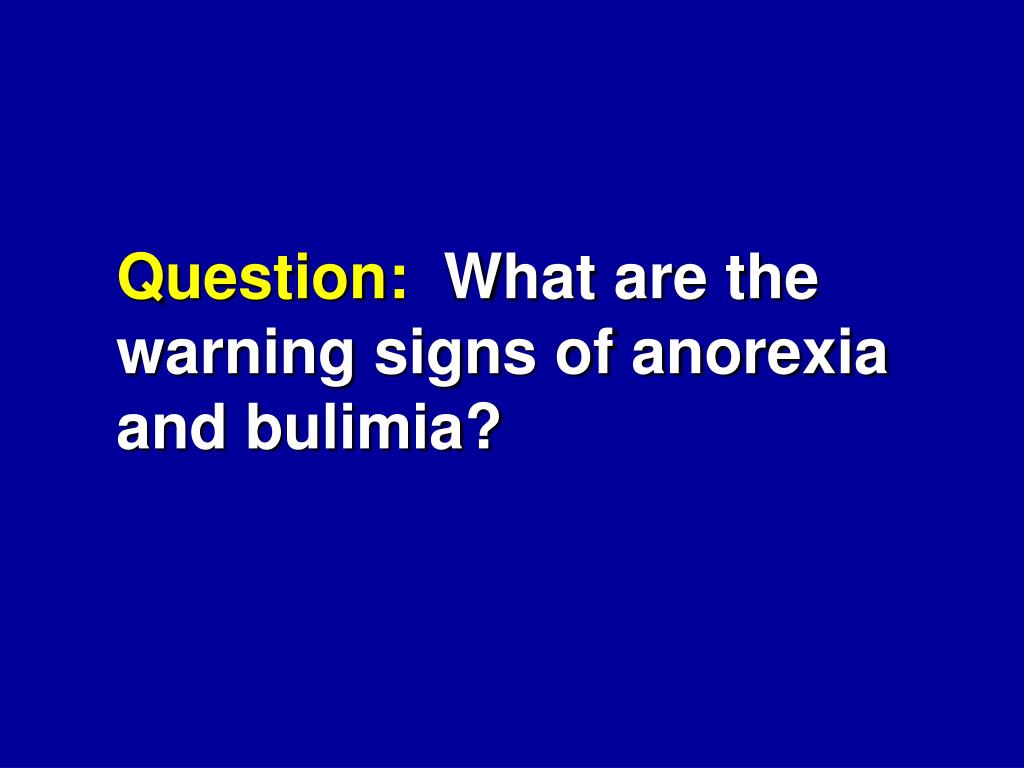 Question: What are the warning signs of anorexia and bulimia?